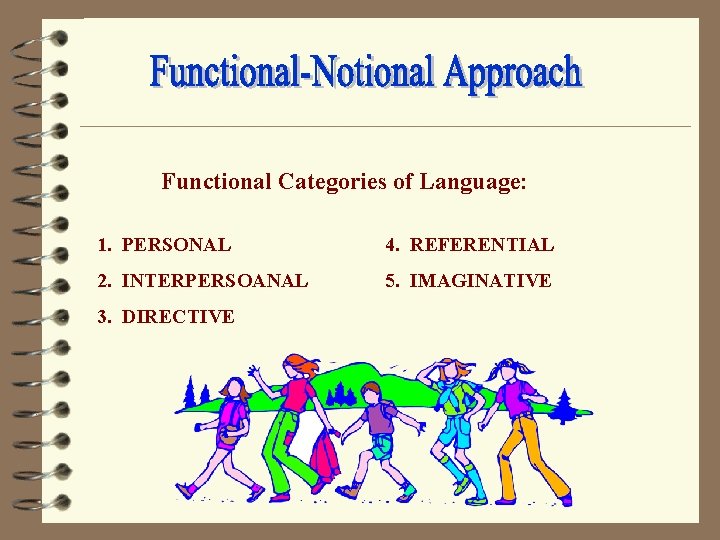 Functional-Notional Approach

Functional Categories of Language:

1. PERSONAL
2. INTERPERSOANAL
3. DIRECTIVE

4. REFERENTIAL
5. IMAGINATIVE